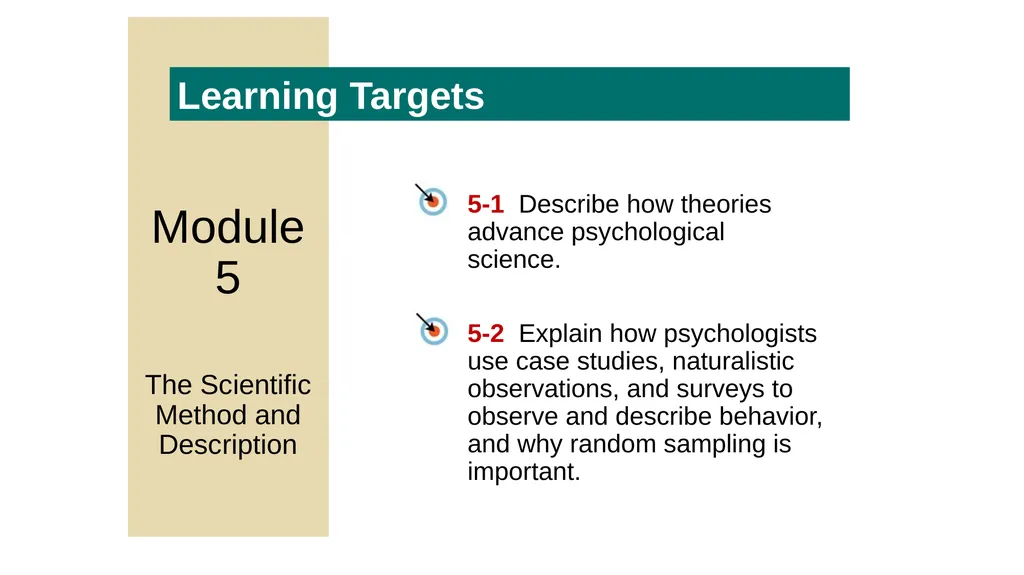 Learning Targets

Module 5

The Scientific Method and Description

5-1 Describe how theories advance psychological science.

5-2 Explain how psychologists use case studies, naturalistic observations, and surveys to observe and describe behavior, and why random sampling is important.